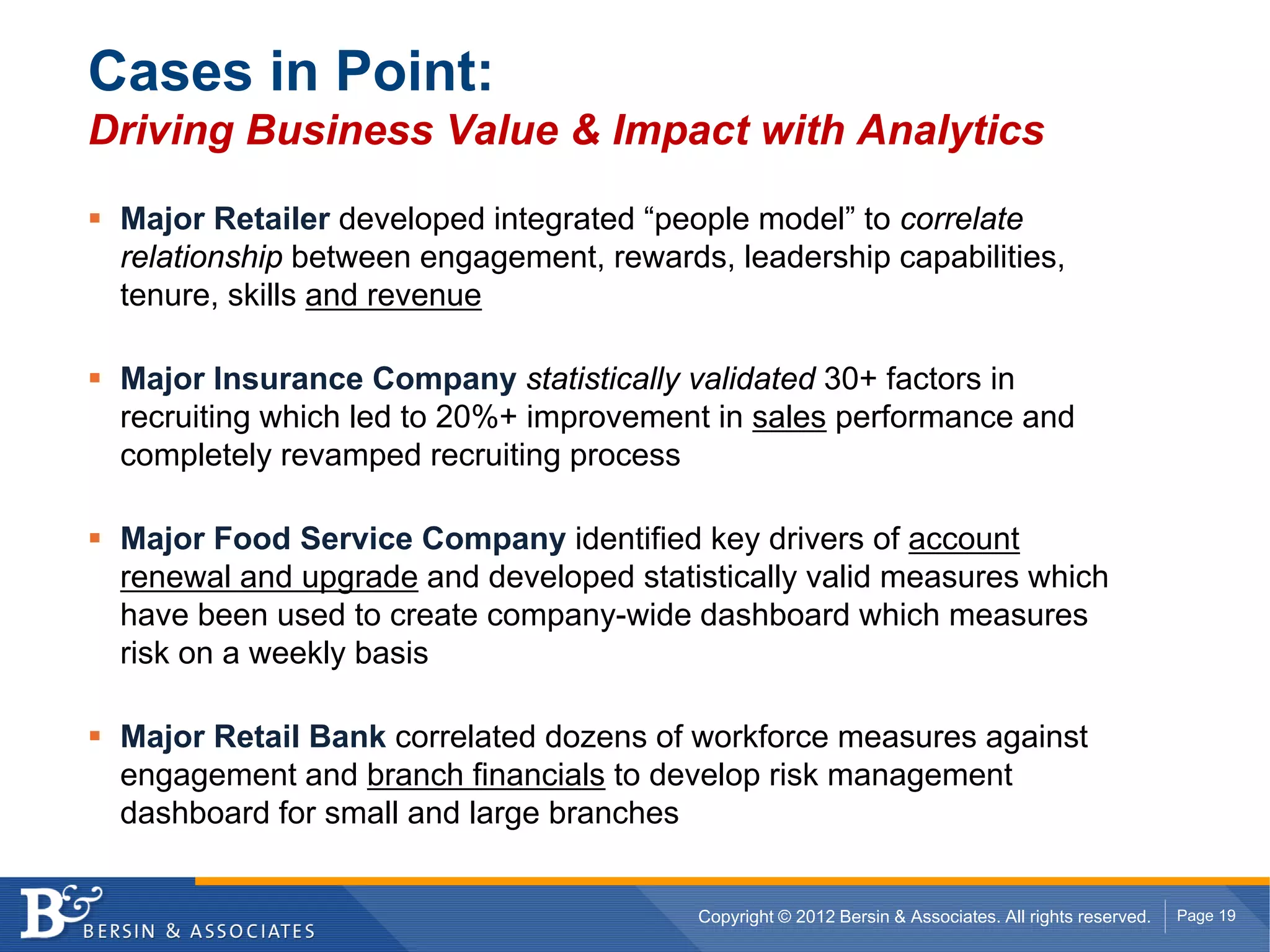 Cases in Point:
Driving Business Value & Impact with Analytics

▪ Major Retailer developed integrated “people model” to correlate relationship between engagement, rewards, leadership capabilities, tenure, skills and revenue

▪ Major Insurance Company statistically validated 30+ factors in recruiting which led to 20%+ improvement in sales performance and completely revamped recruiting process

▪ Major Food Service Company identified key drivers of account renewal and upgrade and developed statistically valid measures which have been used to create company-wide dashboard which measures risk on a weekly basis

▪ Major Retail Bank correlated dozens of workforce measures against engagement and branch financials to develop risk management dashboard for small and large branches

B& BERSIN & ASSOCIATES

Copyright © 2012 Bersin & Associates. All rights reserved.

Page 19